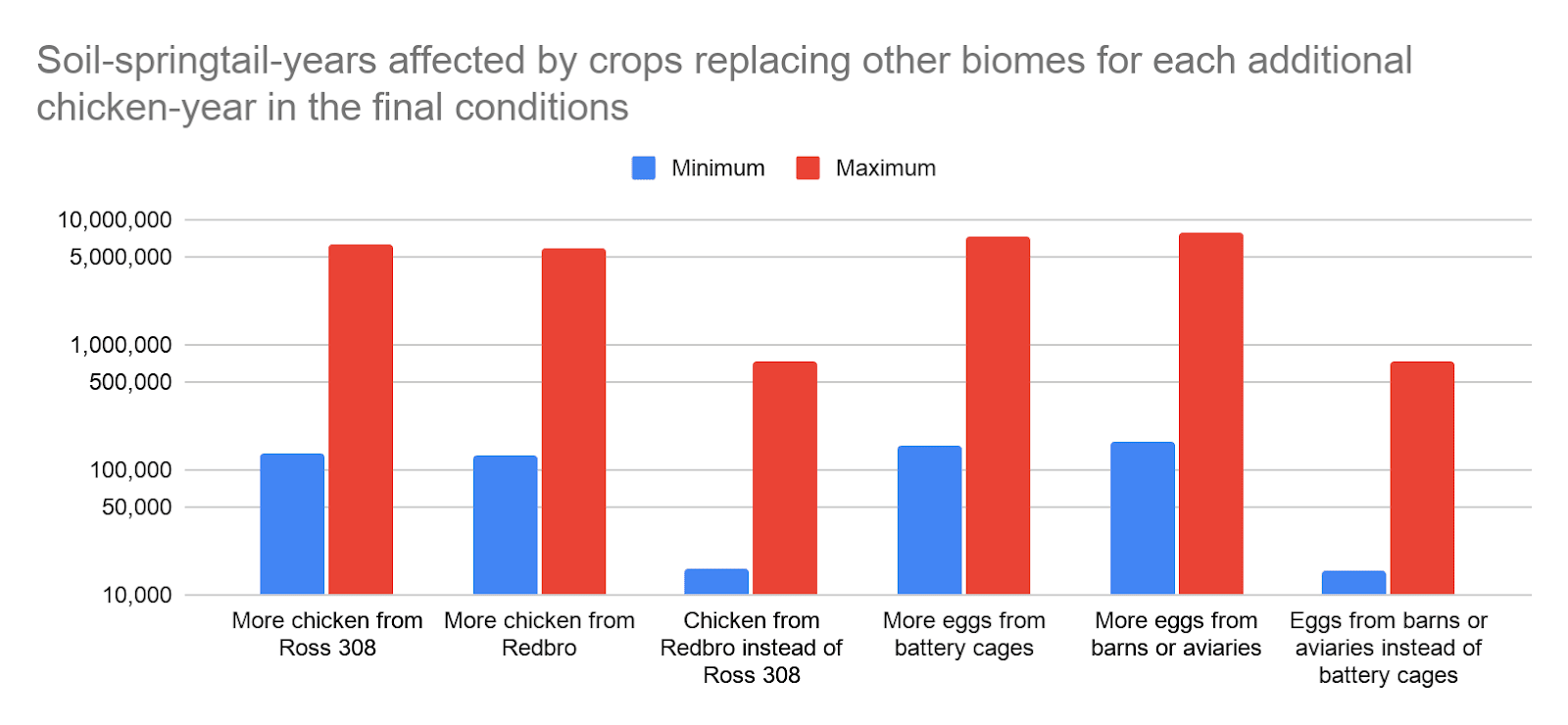 Soil-springtail-years affected by crops replacing other biomes for each additional chicken-year in the final conditions

Minimum Maximum

10,000,000
5,000,000
1,000,000
500,000
100,000
50,000
10,000

More chicken from Ross 308
More chicken from Redbro
Chicken from Redbro instead of Ross 308
More eggs from battery cages
More eggs from barns or aviaries
Eggs from barns or aviaries instead of battery cages